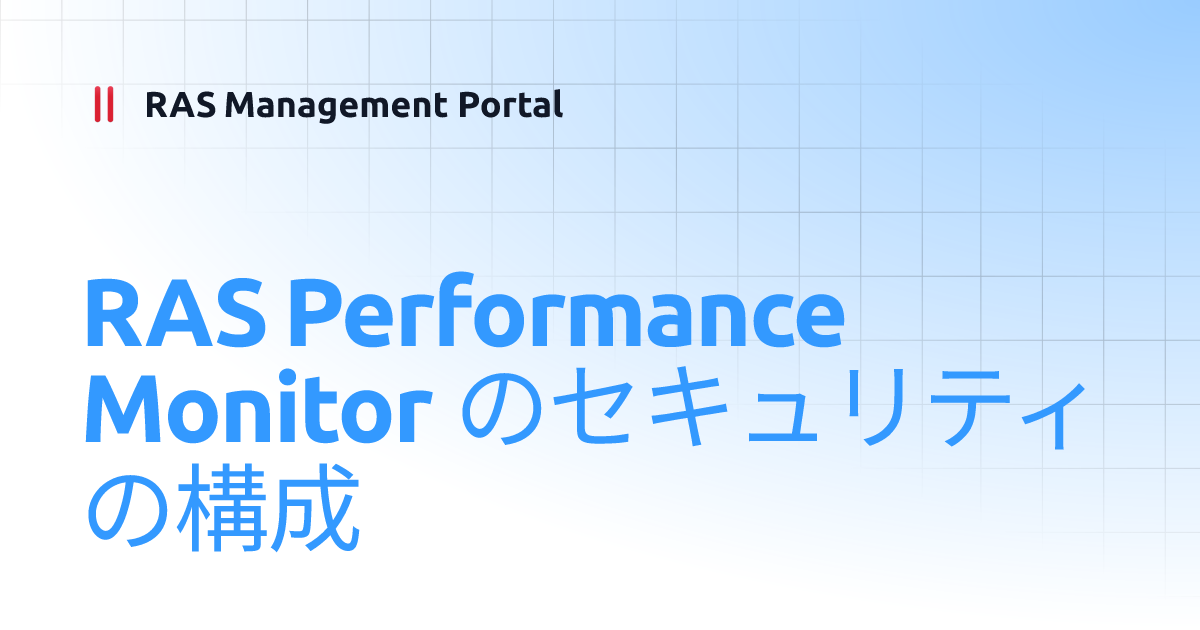 RAS Management Portal

RAS Performance Monitor のセキュリティの構成